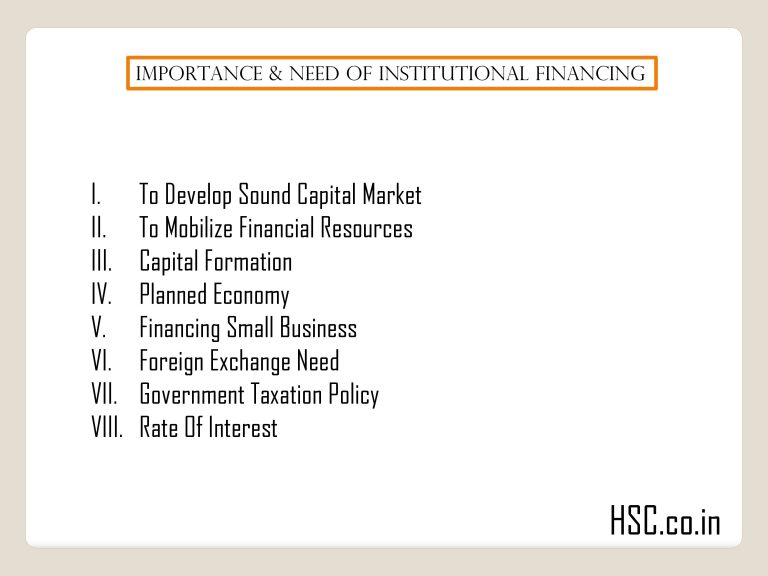 IMPORTANCE & NEED OF INSTITUTIONAL FINANCING

I. To Develop Sound Capital Market
II. To Mobilize Financial Resources
III. Capital Formation
IV. Planned Economy
V. Financing Small Business
VI. Foreign Exchange Need
VII. Government Taxation Policy
VIII. Rate Of Interest

HSC.co.in